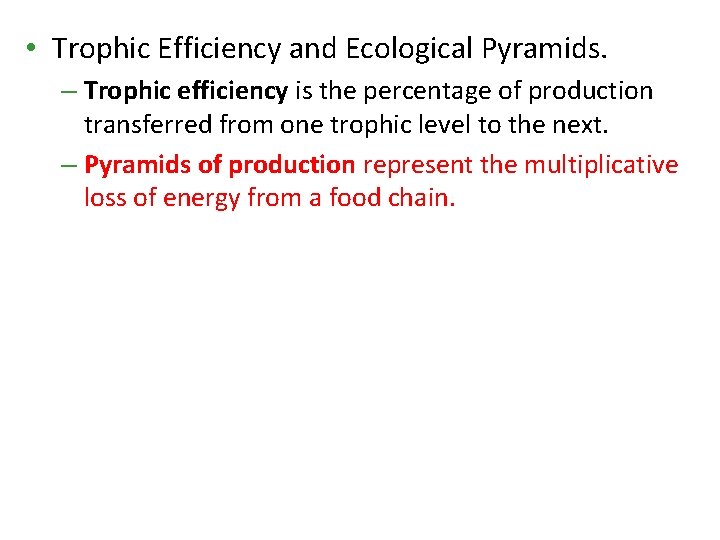 • Trophic Efficiency and Ecological Pyramids.

– Trophic efficiency is the percentage of production transferred from one trophic level to the next.

– Pyramids of production represent the multiplicative loss of energy from a food chain.